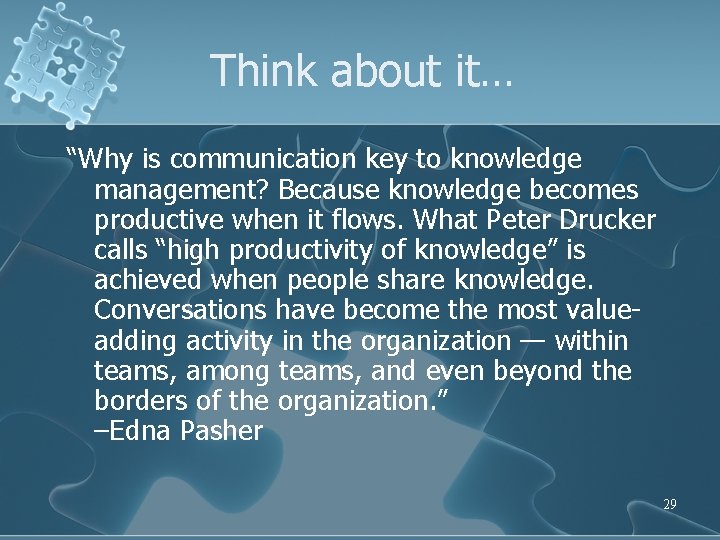 Think about it…

“Why is communication key to knowledge management? Because knowledge becomes productive when it flows. What Peter Drucker calls “high productivity of knowledge” is achieved when people share knowledge. Conversations have become the most value-adding activity in the organization — within teams, among teams, and even beyond the borders of the organization.”
–Edna Pasher

29